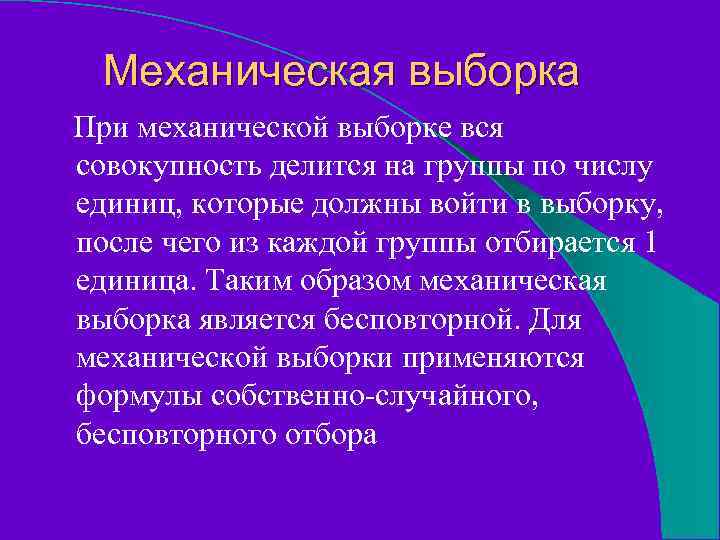 Механическая выборка

При механической выборке вся совокупность делится на группы по числу единиц, которые должны войти в выборку, после чего из каждой группы отбирается 1 единица. Таким образом механическая выборка является бесповторной. Для механической выборки применяются формулы собственно-случайного, бесповторного отбора